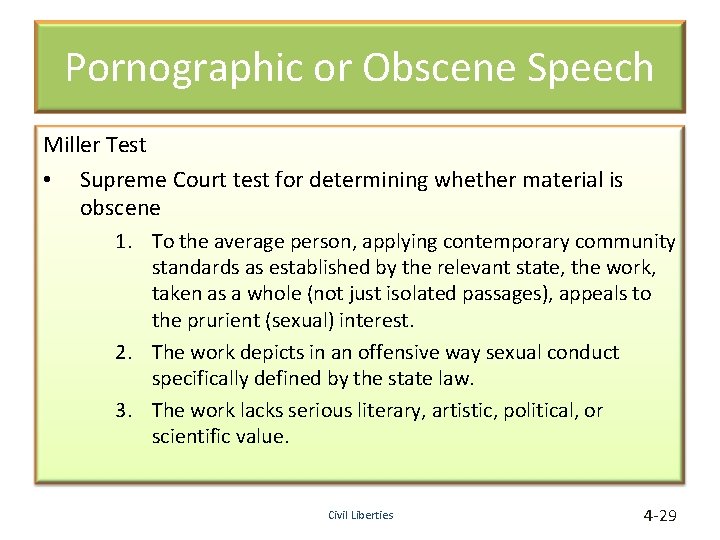 Pornographic or Obscene Speech

Miller Test

• Supreme Court test for determining whether material is obscene

1. To the average person, applying contemporary community standards as established by the relevant state, the work, taken as a whole (not just isolated passages), appeals to the prurient (sexual) interest.

2. The work depicts in an offensive way sexual conduct specifically defined by the state law.

3. The work lacks serious literary, artistic, political, or scientific value.

Civil Liberties

4-29